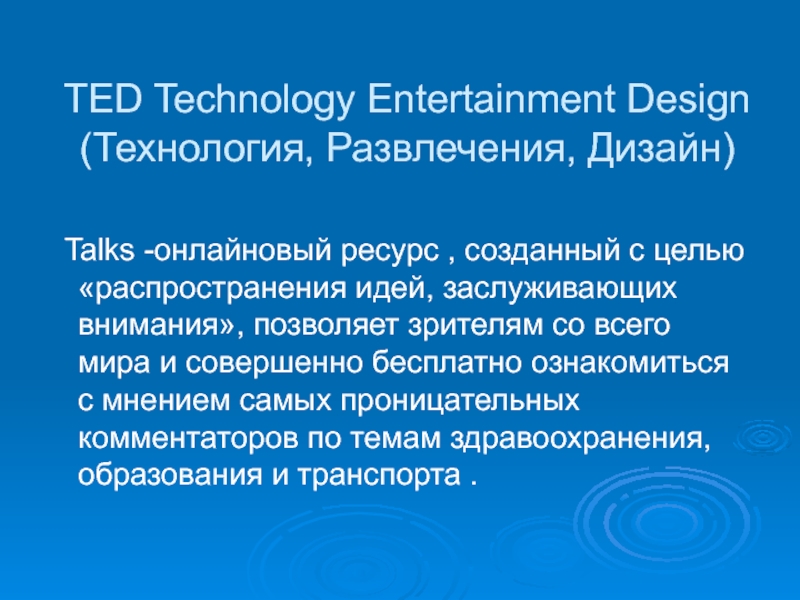 TED Technology Entertainment Design (Технология, Развлечения, Дизайн)

Talks -онлайновый ресурс , созданный с целью «распространения идей, заслуживающих внимания», позволяет зрителям со всего мира и совершенно бесплатно ознакомиться с мнением самых проницательных комментаторов по темам здравоохранения, образования и транспорта .